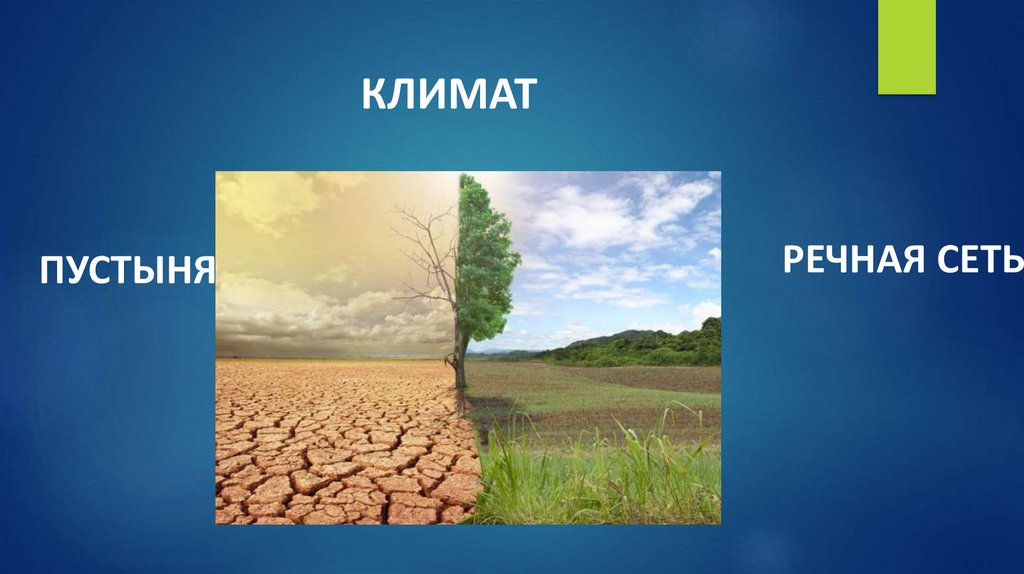 КЛИМАТ

ПУСТЫНЯ

РЕЧНАЯ СЕТЬ